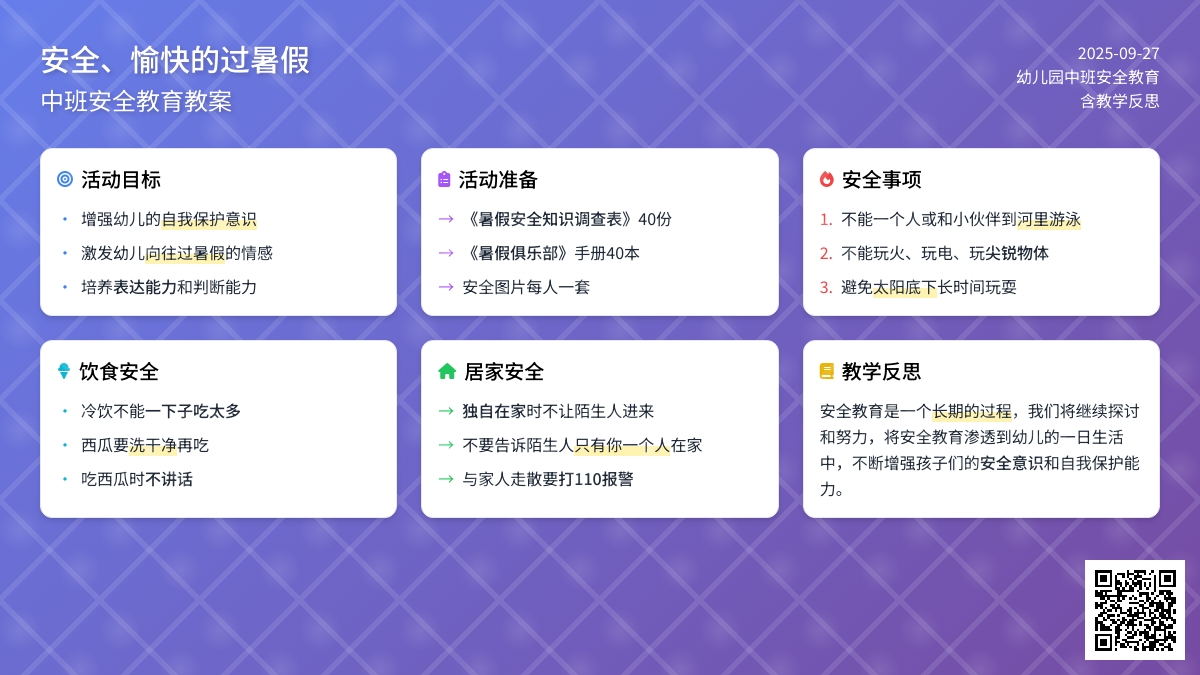 安全、愉快的过暑假
中班安全教育教案

2025-09-27
幼儿园中班安全教育
含教学反思

活动目标
• 增强幼儿的自我保护意识
• 激发幼儿向往过暑假的情感
• 培养表达能力和判断能力

活动准备
→ 《暑假安全知识调查表》40份
→ 《暑假俱乐部》手册40本
→ 安全图片每人一套

安全事项
1. 不能一个人或和小伙伴到河里游泳
2. 不能玩火、玩电、玩尖锐物体
3. 避免太阳底下长时间玩耍

饮食安全
• 冷饮不能一下子吃太多
• 西瓜要洗干净再吃
• 吃西瓜时不讲话

居家安全
→ 独自在家时不让陌生人进来
→ 不要告诉陌生人只有你一个人在家
→ 与家人走散要打110报警

教学反思
安全教育是一个长期的过程，我们将继续探讨和努力，将安全教育渗透到幼儿的一日生活中，不断增强孩子们的安全意识和自我保护能力。